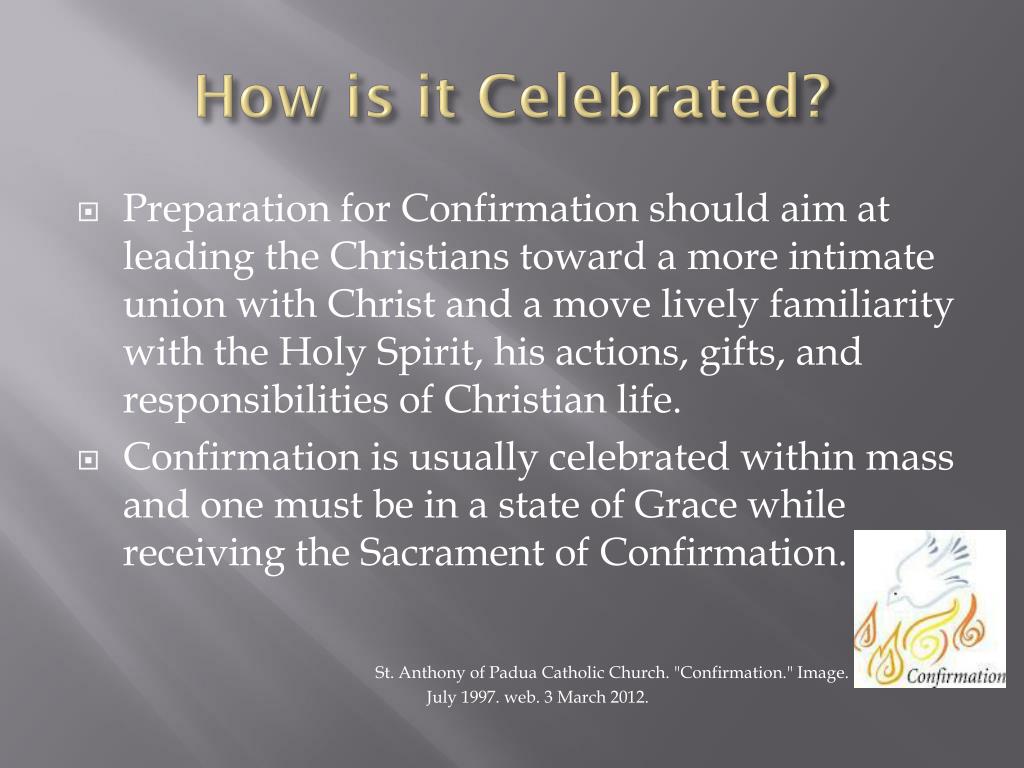 How is it Celebrated?

Preparation for Confirmation should aim at leading the Christians toward a more intimate union with Christ and a move lively familiarity with the Holy Spirit, his actions, gifts, and responsibilities of Christian life.

Confirmation is usually celebrated within mass and one must be in a state of Grace while receiving the Sacrament of Confirmation.

Confirmation

St. Anthony of Padua Catholic Church. "Confirmation." Image. July 1997. web. 3 March 2012.